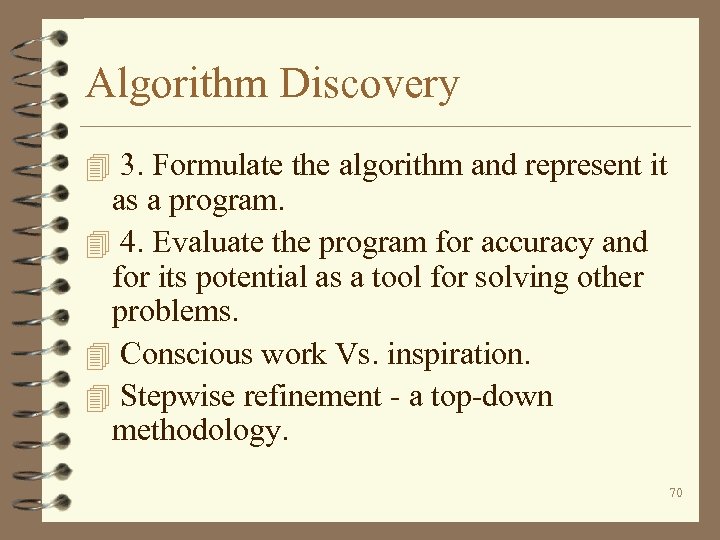 Algorithm Discovery

3. Formulate the algorithm and represent it as a program.

4. Evaluate the program for accuracy and for its potential as a tool for solving other problems.

Conscious work Vs. inspiration.

Stepwise refinement - a top-down methodology.

70